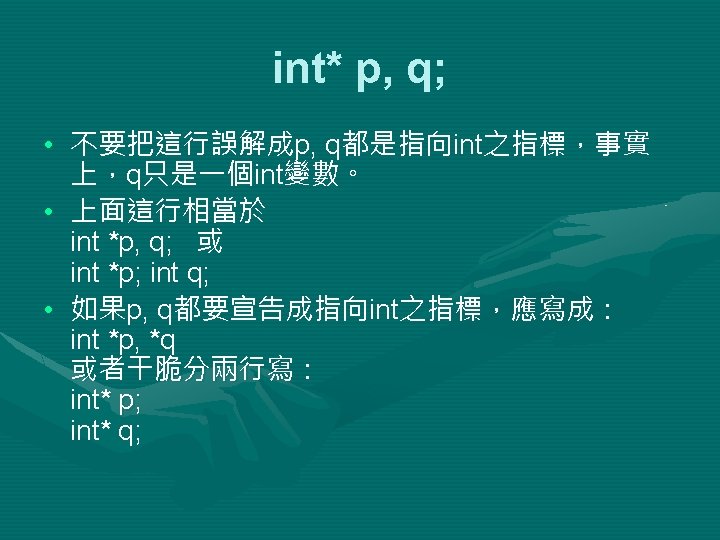 int* p, q;

• 不要把這行誤解成p, q都是指向int之指標，事實上，q只是一個int變數。
• 上面這行相當於
int *p, q;　或
int *p; int q;
• 如果p, q都要宣告成指向int之指標，應寫成：
int *p, *q
或者干脆分兩行寫：
int* p;
int* q;